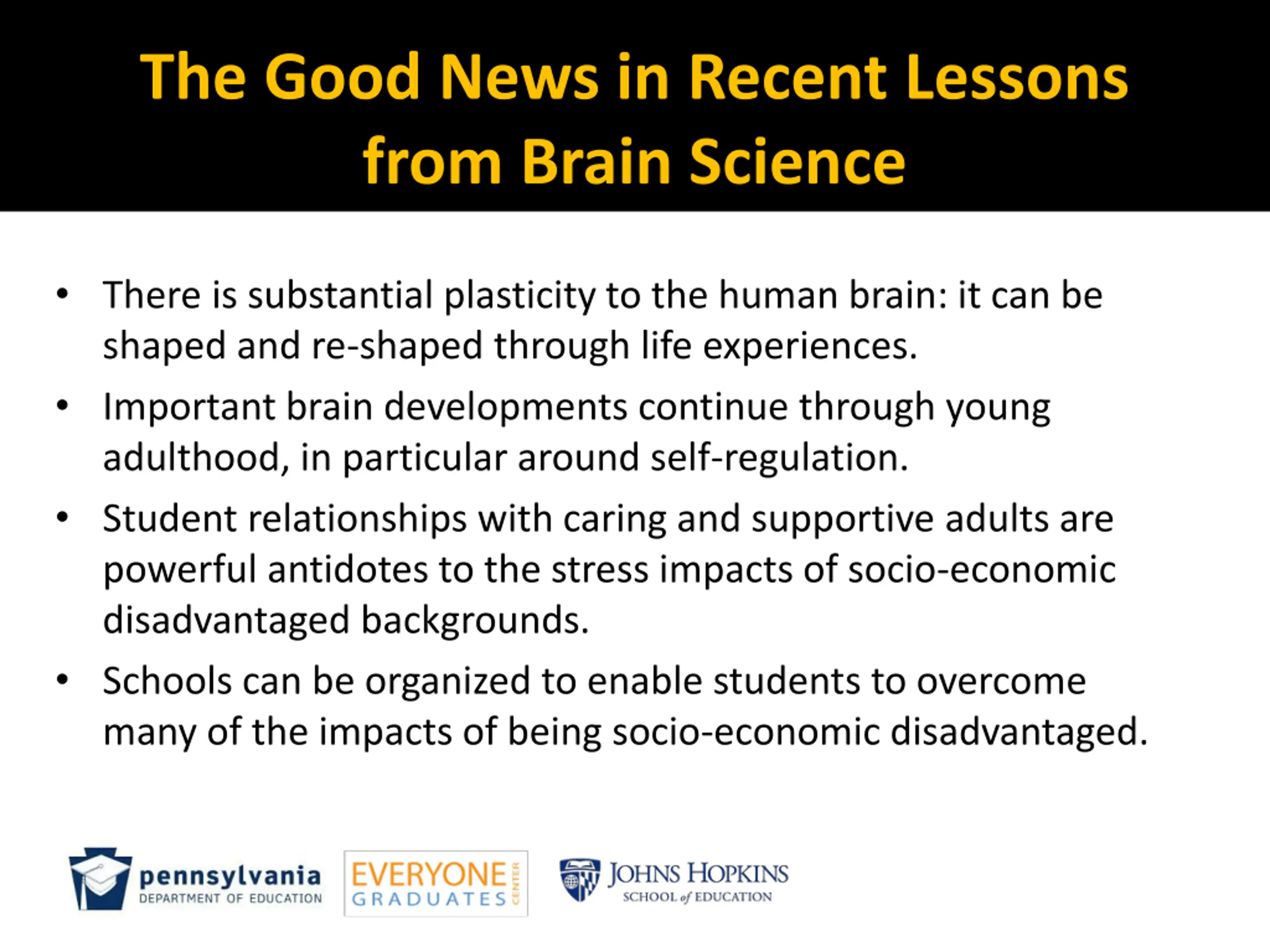 The Good News in Recent Lessons from Brain Science

• There is substantial plasticity to the human brain: it can be shaped and re-shaped through life experiences.

• Important brain developments continue through young adulthood, in particular around self-regulation.

• Student relationships with caring and supportive adults are powerful antidotes to the stress impacts of socio-economic disadvantaged backgrounds.

• Schools can be organized to enable students to overcome many of the impacts of being socio-economic disadvantaged.

pennsylvania
DEPARTMENT OF EDUCATION

EVERYONE GRADUATES CENTER

JOHNS HOPKINS
SCHOOL of EDUCATION